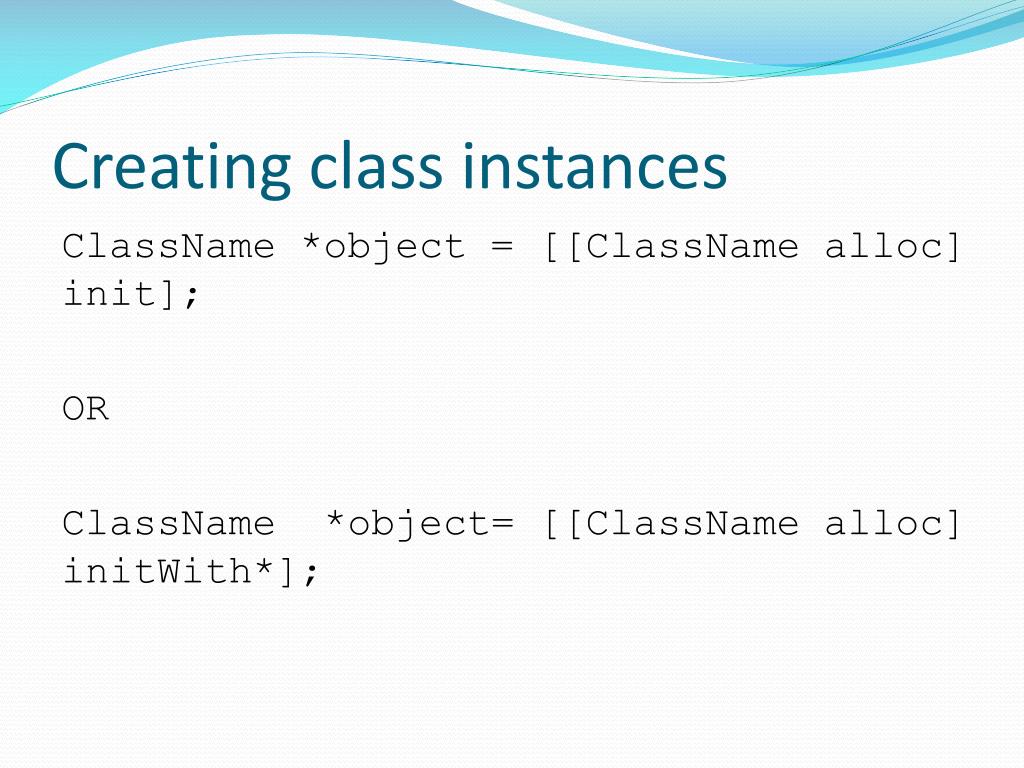 Creating class instances

ClassName *object = [[ClassName alloc] init];

OR

ClassName  *object= [[ClassName alloc] initWith*];